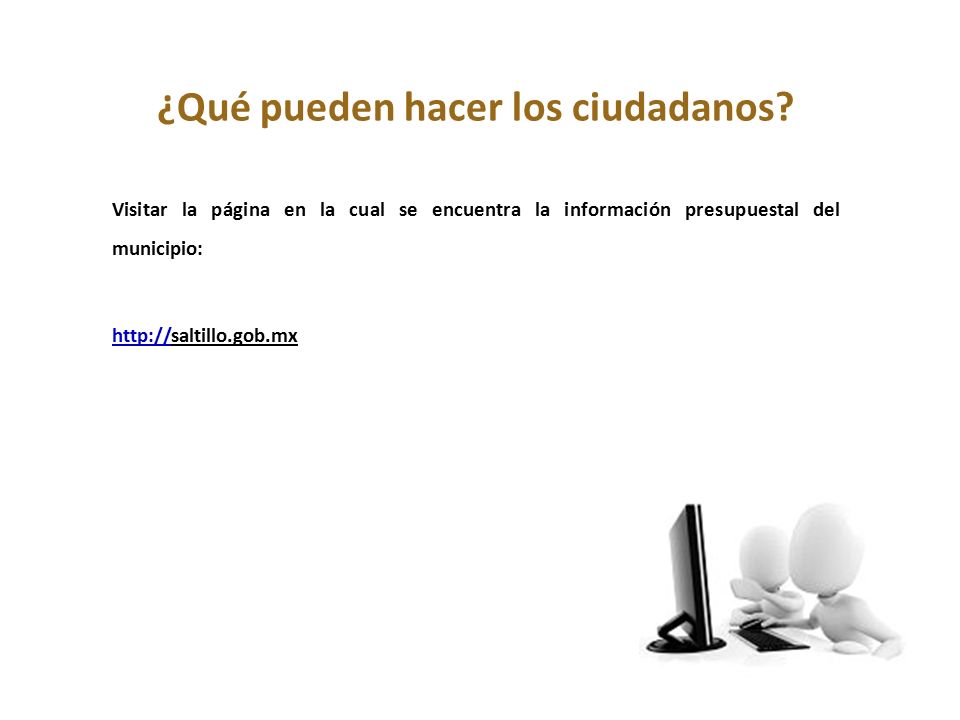 ¿Qué pueden hacer los ciudadanos?

Visitar la página en la cual se encuentra la información presupuestal del municipio:

http://saltillo.gob.mx